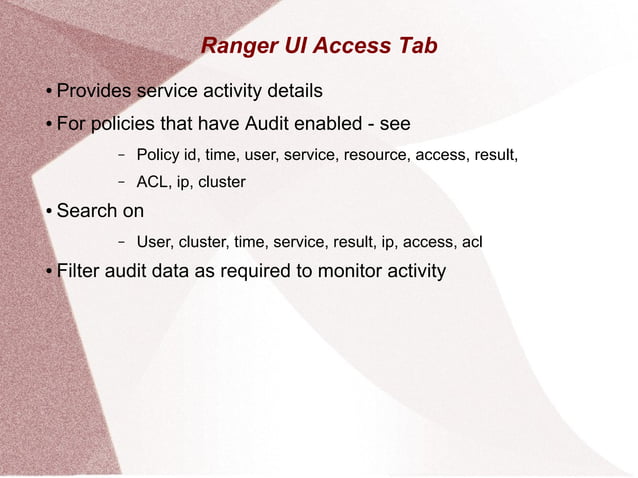 Ranger UI Access Tab

• Provides service activity details

• For policies that have Audit enabled - see

– Policy id, time, user, service, resource, access, result,

– ACL, ip, cluster

• Search on

– User, cluster, time, service, result, ip, access, acl

• Filter audit data as required to monitor activity